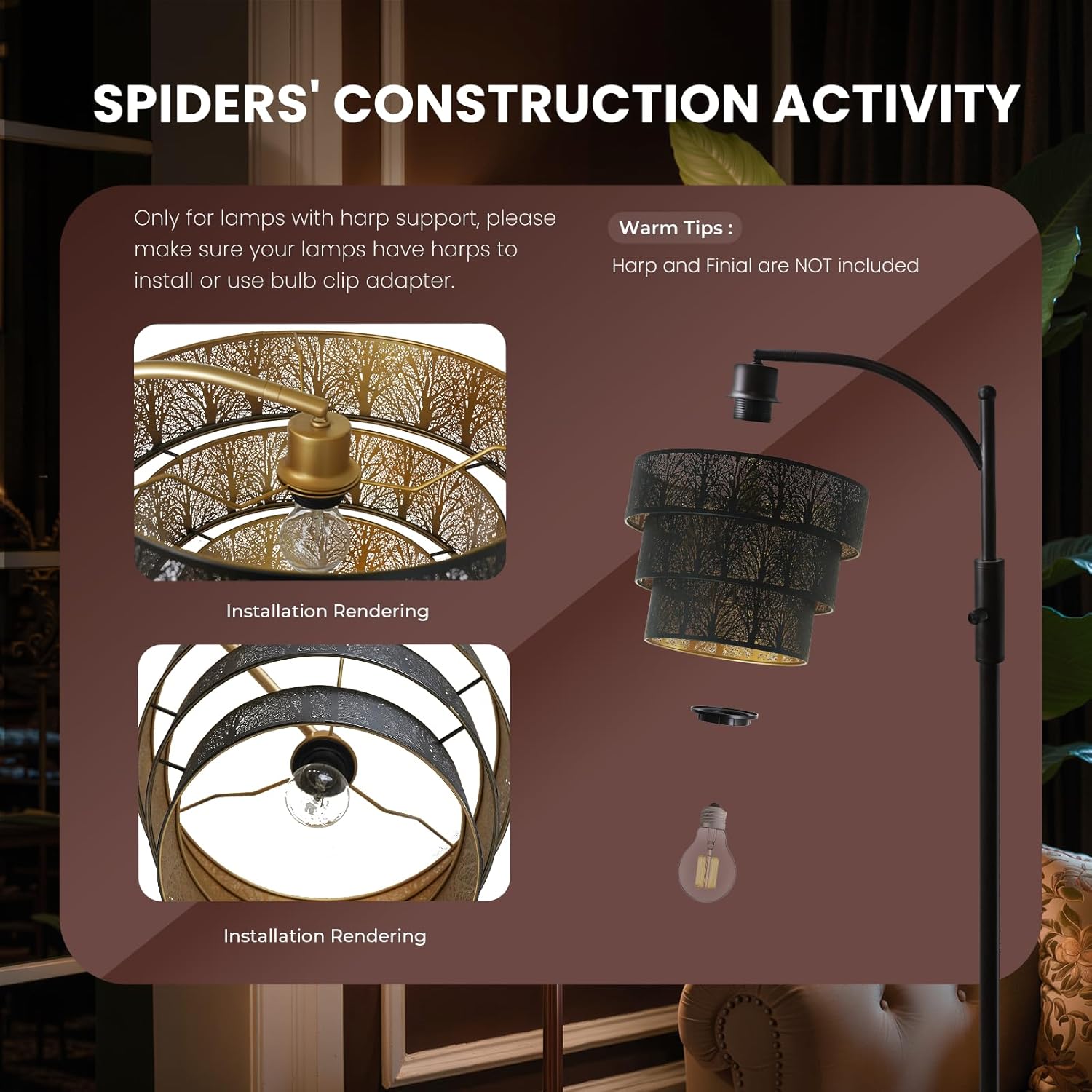 SPIDERS' CONSTRUCTION ACTIVITY

Only for lamps with harp support, please make sure your lamps have harps to install or use bulb clip adapter.

Warm Tips :

Harp and Finial are NOT included

Installation Rendering

Installation Rendering